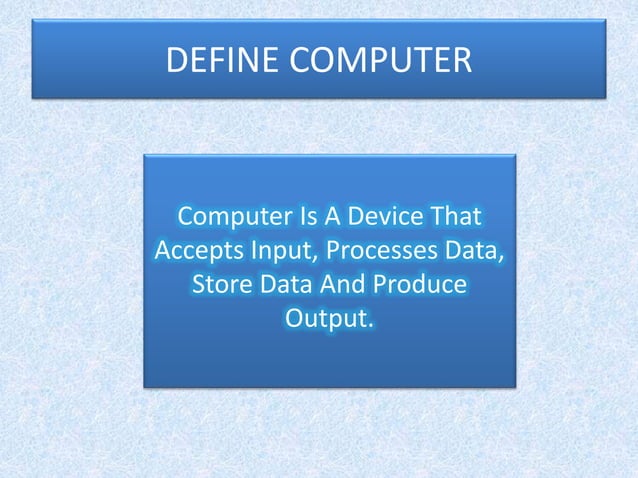 DEFINE COMPUTER

Computer Is A Device That Accepts Input, Processes Data, Store Data And Produce Output.